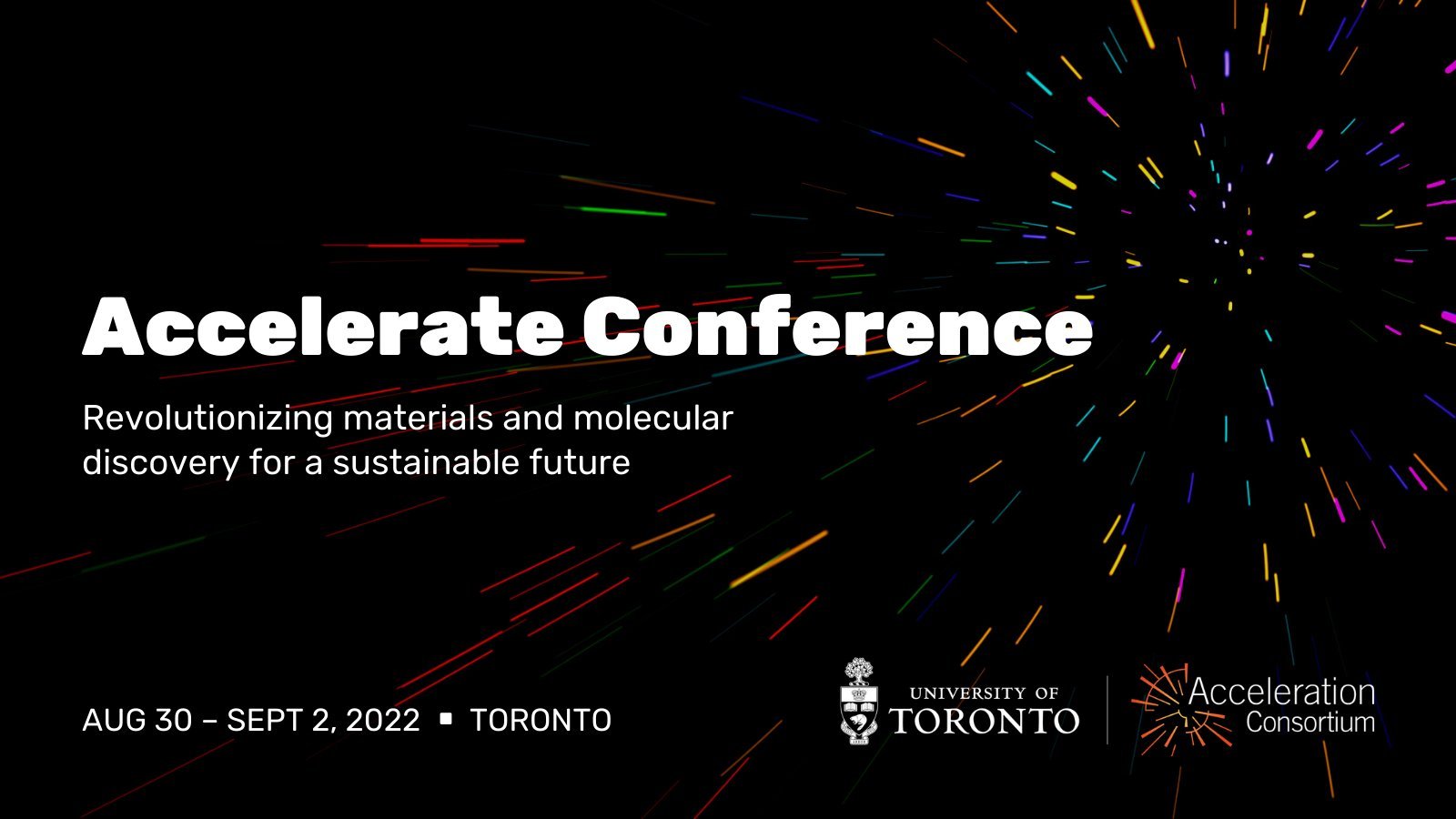 Accelerate Conference

Revolutionizing materials and molecular discovery for a sustainable future

AUG 30 – SEPT 2, 2022 ▪ TORONTO

UNIVERSITY OF TORONTO

Acceleration Consortium